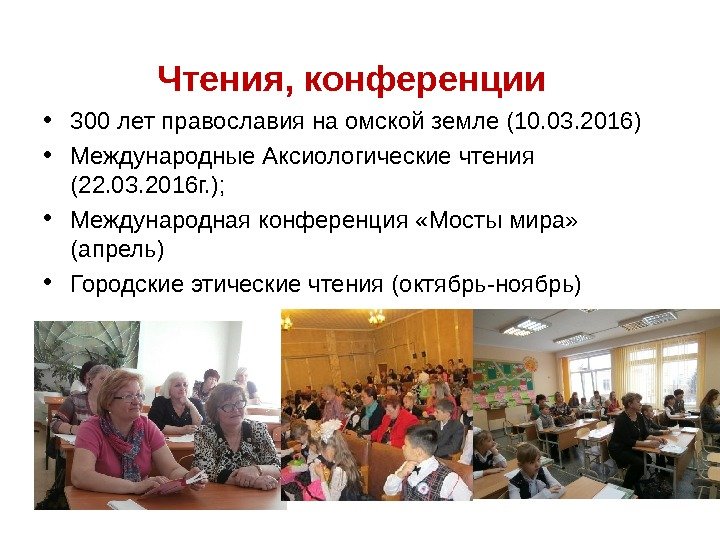 Чтения, конференции

• 300 лет православия на омской земле (10.03.2016)
• Международные Аксиологические чтения (22.03.2016г.);
• Международная конференция «Мосты мира» (апрель)
• Городские этические чтения (октябрь-ноябрь)